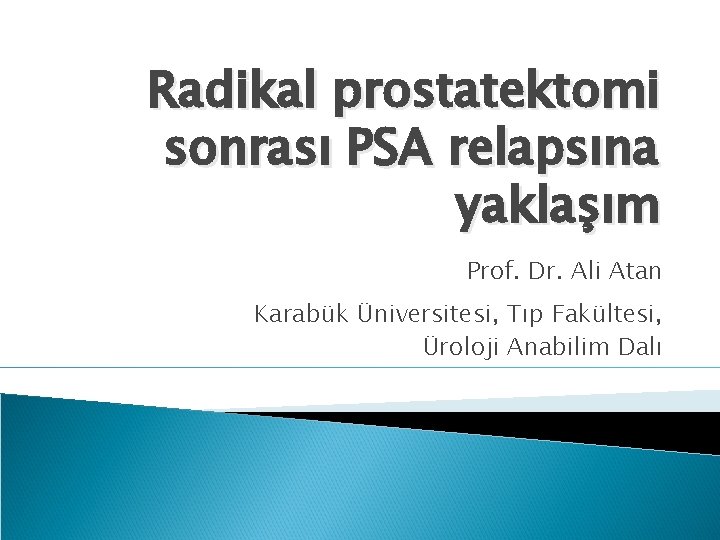 Radikal prostatektomi sonrası PSA relapsına yaklaşım

Prof. Dr. Ali Atan

Karabük Üniversitesi, Tıp Fakültesi, Üroloji Anabilim Dalı